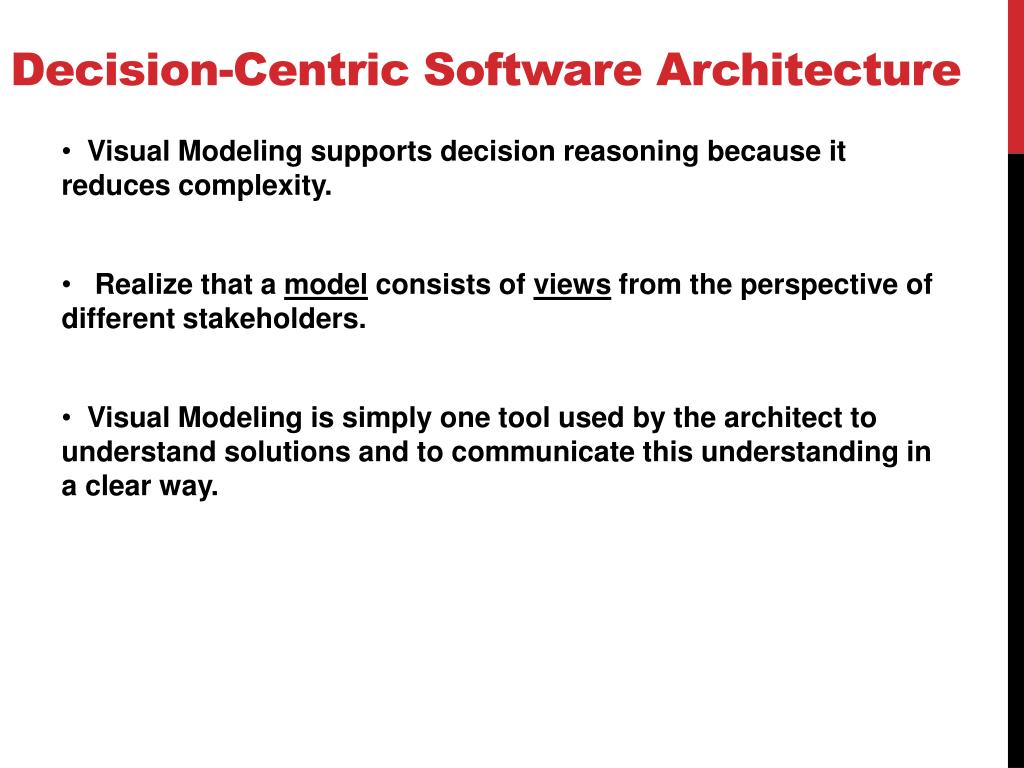 Decision-Centric Software Architecture

• Visual Modeling supports decision reasoning because it reduces complexity.

• Realize that a model consists of views from the perspective of different stakeholders.

• Visual Modeling is simply one tool used by the architect to understand solutions and to communicate this understanding in a clear way.